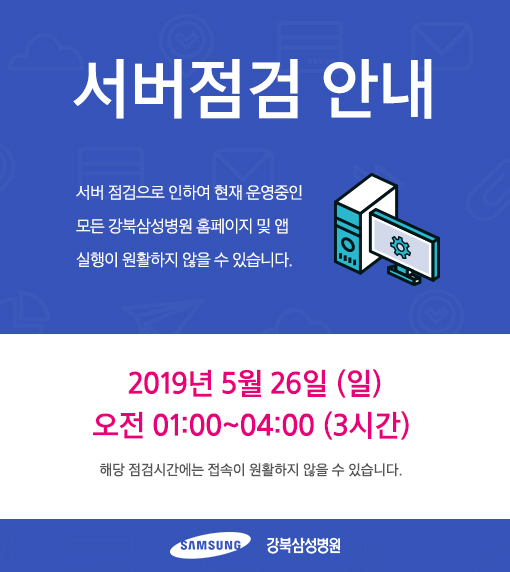 서버점검 안내

서버 점검으로 인하여 현재 운영중인 모든 강북삼성병원 홈페이지 및 앱 실행이 원활하지 않을 수 있습니다.

2019년 5월 26일 (일)
오전 01:00~04:00 (3시간)

해당 점검시간에는 접속이 원활하지 않을 수 있습니다.

SAMSUNG 강북삼성병원